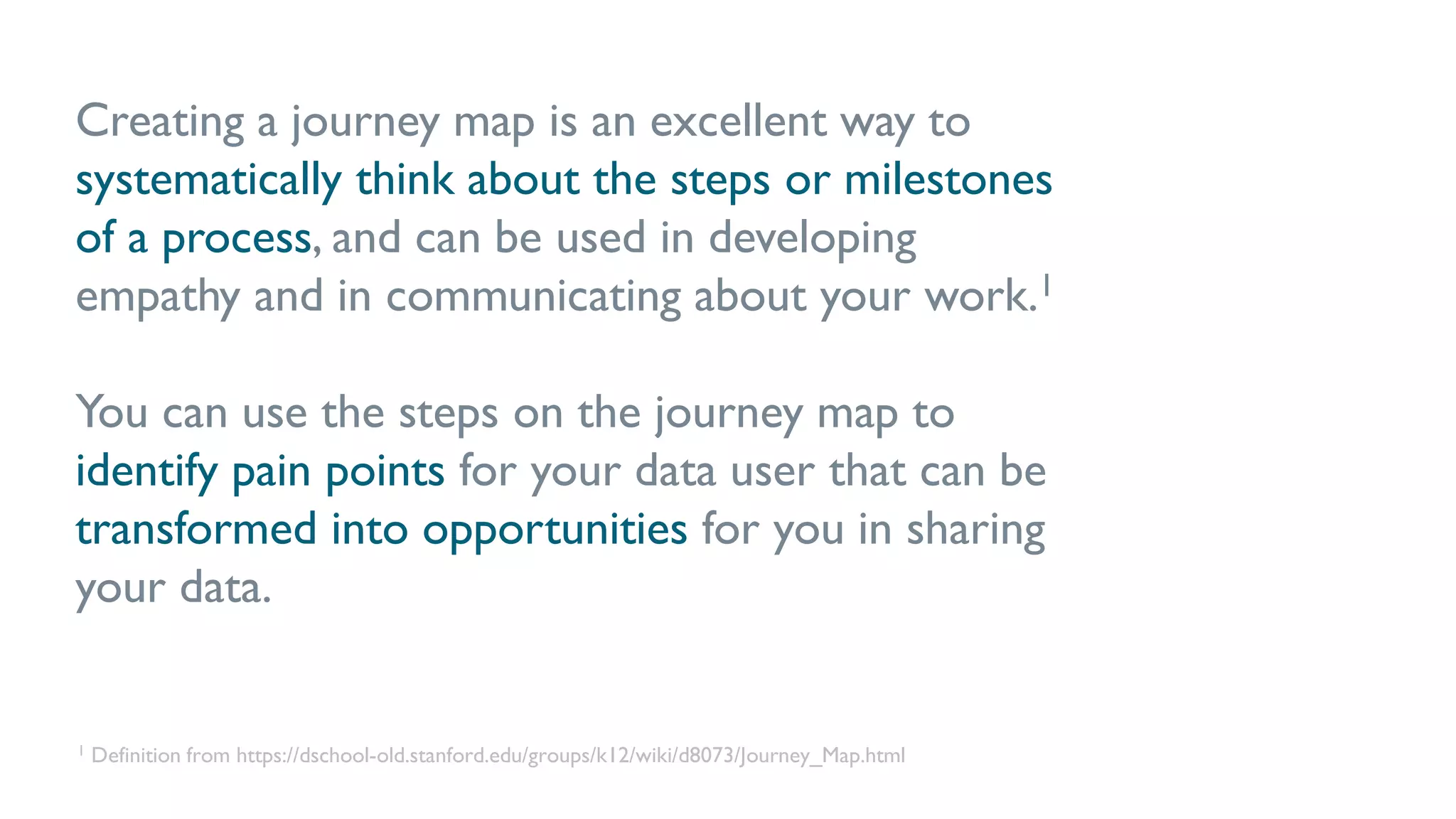 Creating a journey map is an excellent way to systematically think about the steps or milestones of a process, and can be used in developing empathy and in communicating about your work.$^1$

You can use the steps on the journey map to identify pain points for your data user that can be transformed into opportunities for you in sharing your data.

$^1$ Definition from https://dschool-old.stanford.edu/groups/k12/wiki/d8073/Journey_Map.html